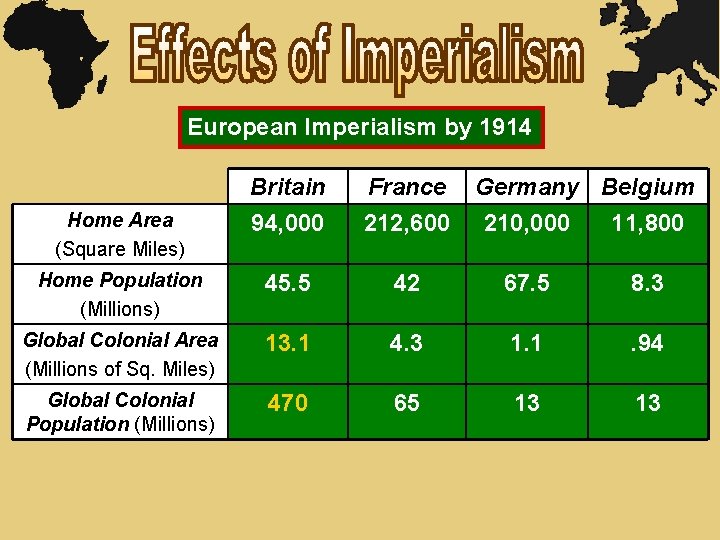 Effects of Imperialism

European Imperialism by 1914

| | Britain | France | Germany | Belgium |
|---|---|---|---|---|
| Home Area (Square Miles) | 94,000 | 212,600 | 210,000 | 11,800 |
| Home Population (Millions) | 45.5 | 42 | 67.5 | 8.3 |
| Global Colonial Area (Millions of Sq. Miles) | 13.1 | 4.3 | 1.1 | .94 |
| Global Colonial Population (Millions) | 470 | 65 | 13 | 13 |